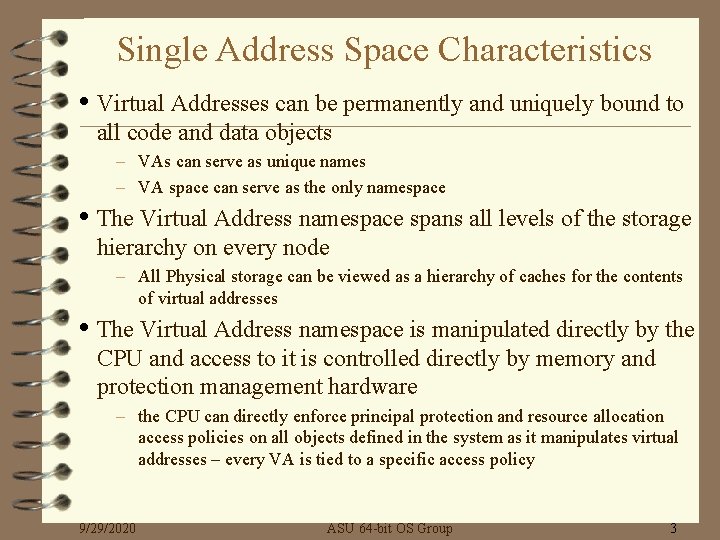 Single Address Space Characteristics

• Virtual Addresses can be permanently and uniquely bound to all code and data objects

– VAs can serve as unique names

– VA space can serve as the only namespace

• The Virtual Address namespace spans all levels of the storage hierarchy on every node

– All Physical storage can be viewed as a hierarchy of caches for the contents of virtual addresses

• The Virtual Address namespace is manipulated directly by the CPU and access to it is controlled directly by memory and protection management hardware

– the CPU can directly enforce principal protection and resource allocation access policies on all objects defined in the system as it manipulates virtual addresses – every VA is tied to a specific access policy

9/29/2020 ASU 64-bit OS Group 3